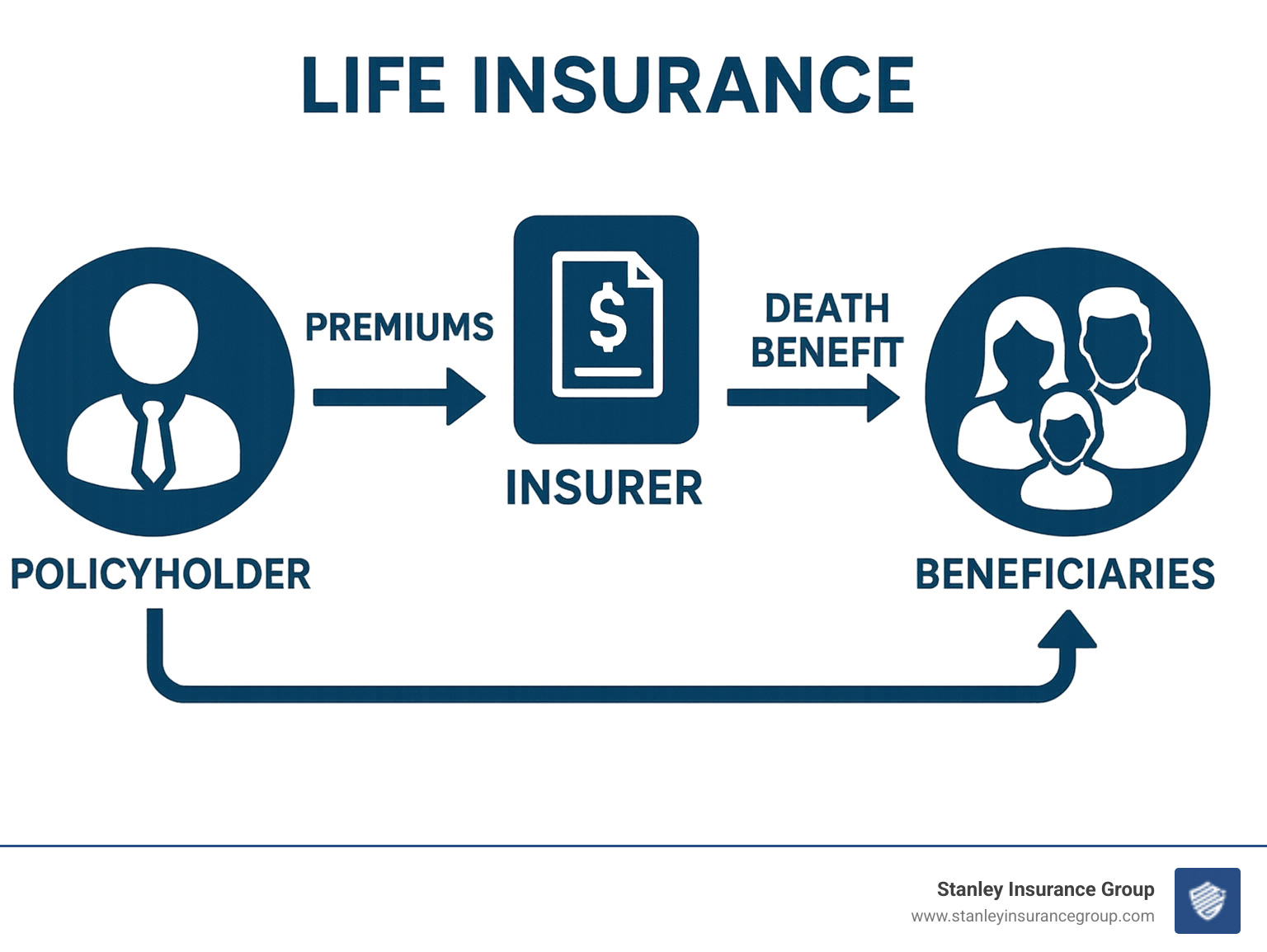 LIFE INSURANCE

PREMIUMS

$

INSURER

DEATH BENEFIT

POLICYHOLDER

BENEFICIARIES

Stanley Insurance Group
www.stanleyinsurancegroup.com